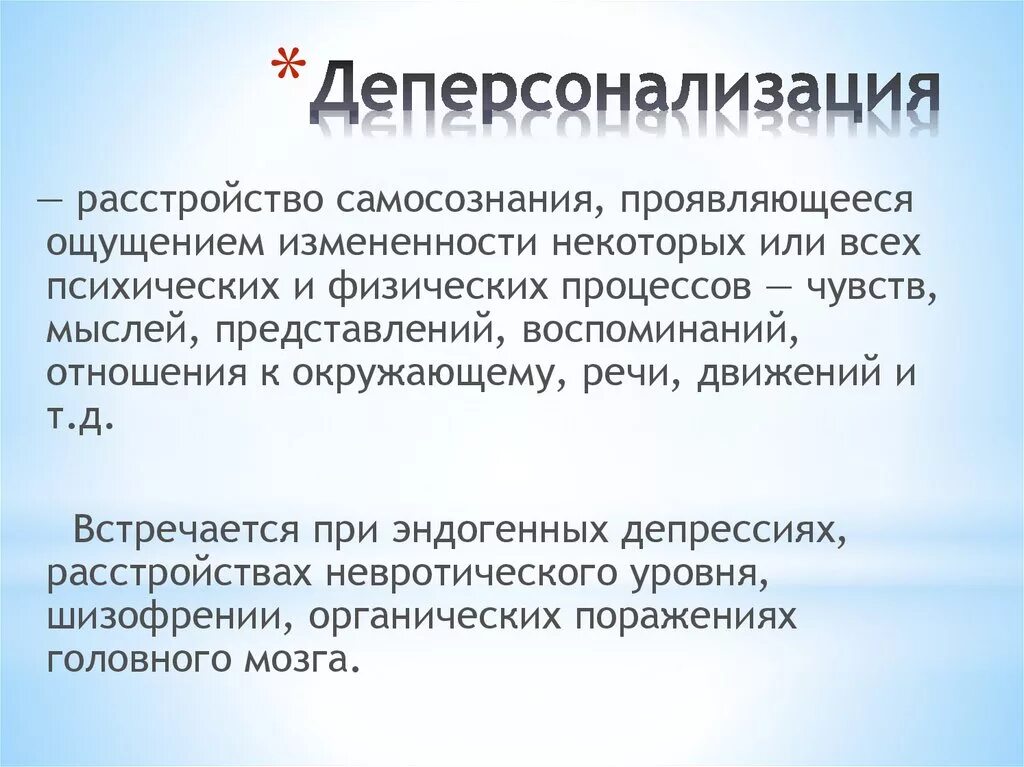 * Деперсонализация

— расстройство самосознания, проявляющееся ощущением измененности некоторых или всех психических и физических процессов — чувств, мыслей, представлений, воспоминаний, отношения к окружающему, речи, движений и т.д.

Встречается при эндогенных депрессиях, расстройствах невротического уровня, шизофрении, органических поражениях головного мозга.